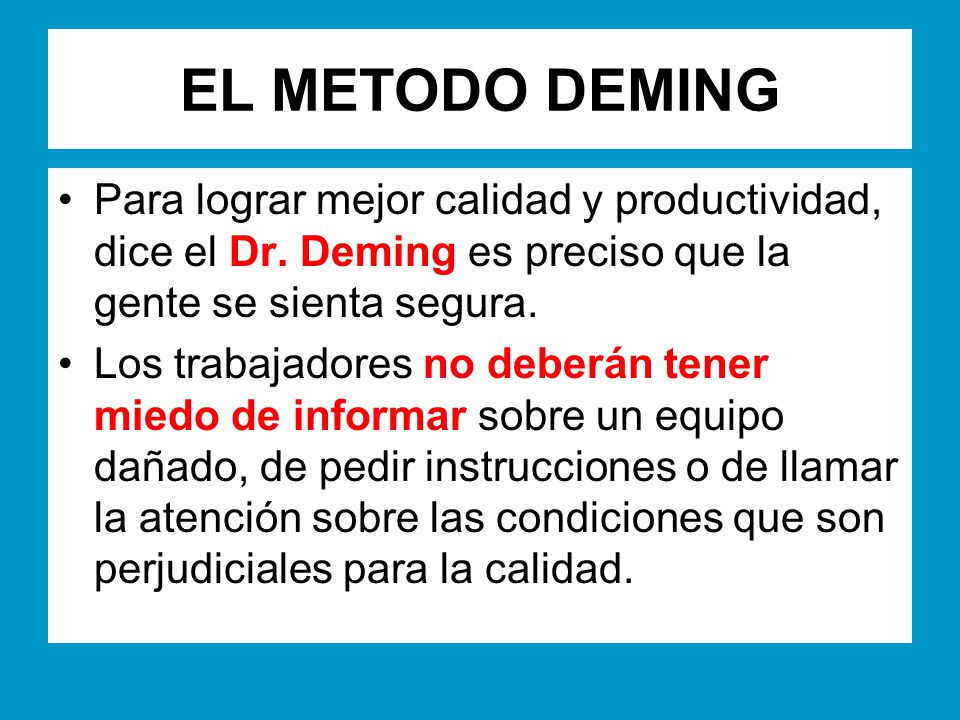 EL METODO DEMING

• Para lograr mejor calidad y productividad, dice el Dr. Deming es preciso que la gente se sienta segura.

• Los trabajadores no deberán tener miedo de informar sobre un equipo dañado, de pedir instrucciones o de llamar la atención sobre las condiciones que son perjudiciales para la calidad.